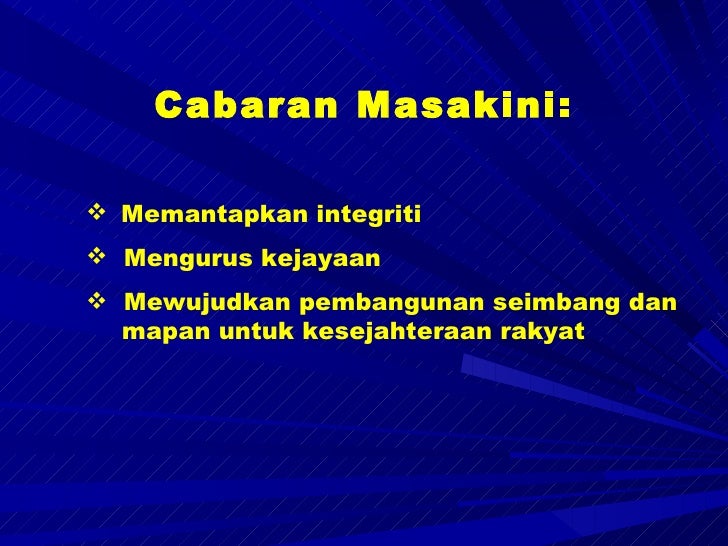 Cabaran Masakini:

❖ Memantapkan integriti

❖ Mengurus kejayaan

❖ Mewujudkan pembangunan seimbang dan mapan untuk kesejahteraan rakyat